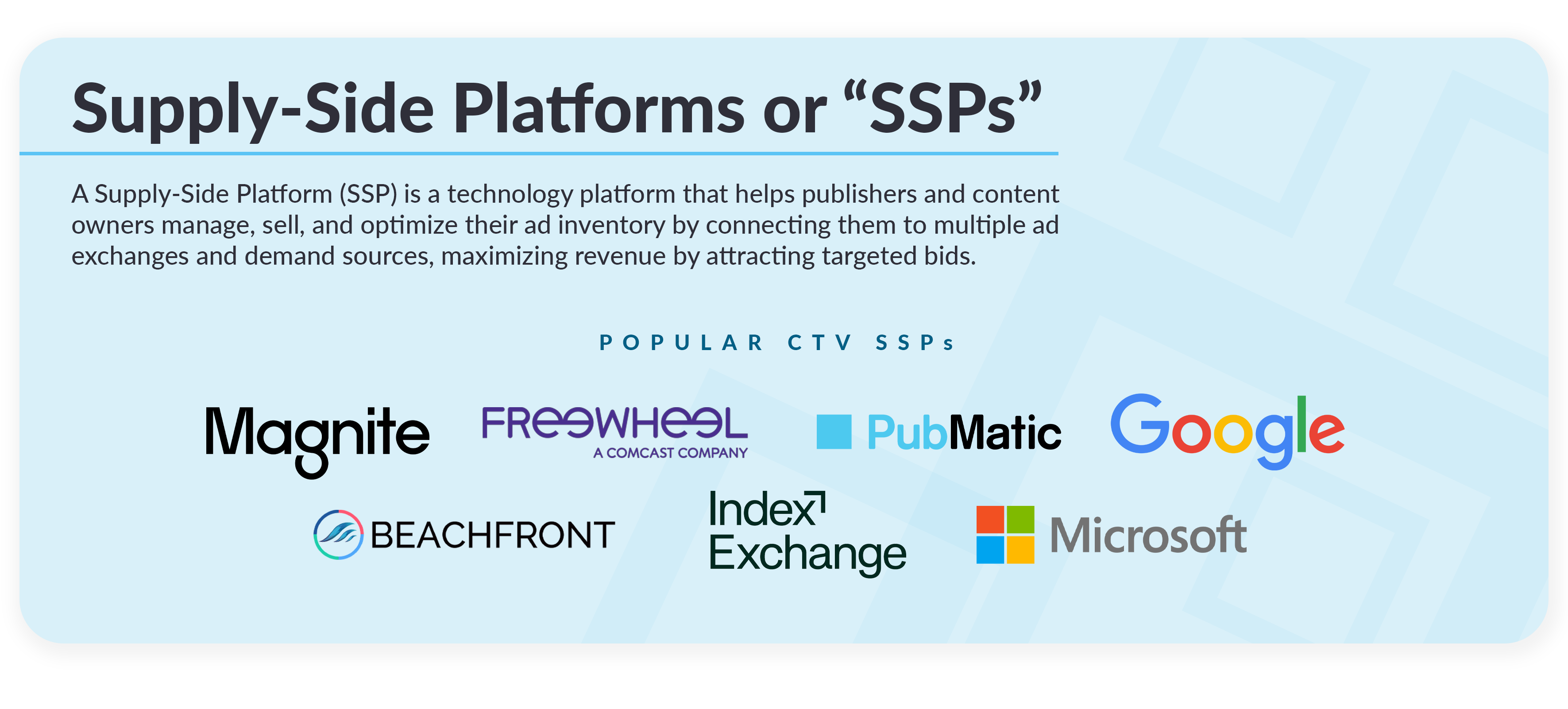 Supply-Side Platforms or “SSPs”

A Supply-Side Platform (SSP) is a technology platform that helps publishers and content owners manage, sell, and optimize their ad inventory by connecting them to multiple ad exchanges and demand sources, maximizing revenue by attracting targeted bids.

POPULAR CTV SSPs

Magnite

FREEWHEEL
A COMCAST COMPANY

PubMatic

Google

BEACHFRONT

Index Exchange

Microsoft